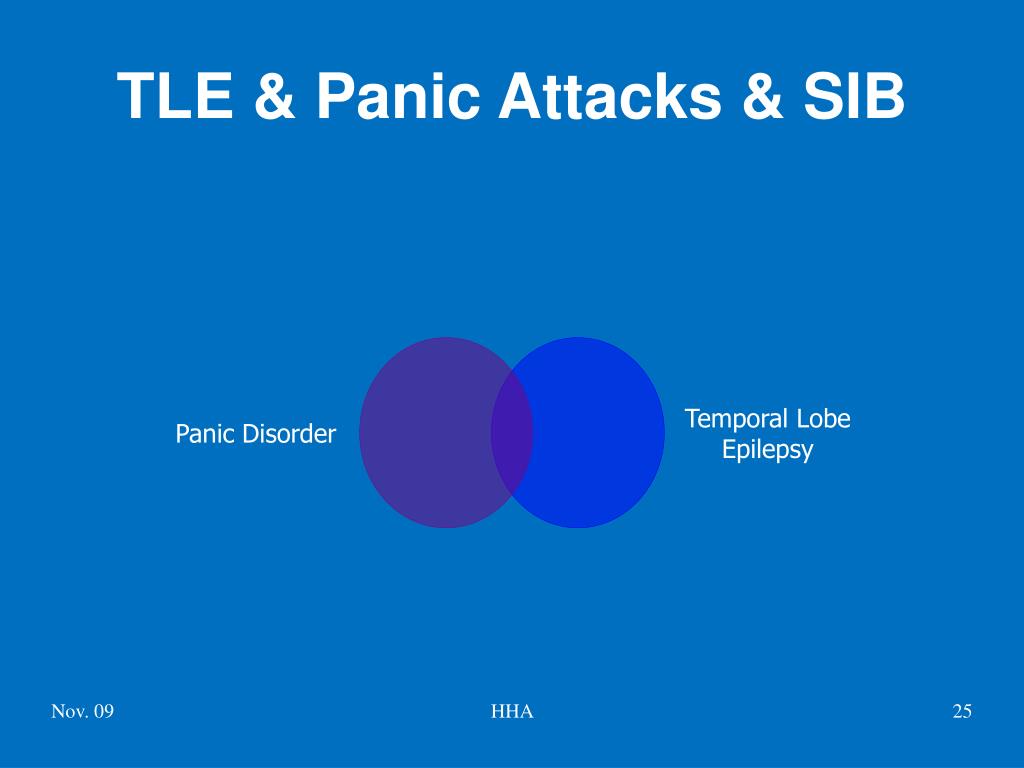 TLE & Panic Attacks & SIB

Panic Disorder

Temporal Lobe Epilepsy

Nov. 09

HHA

25